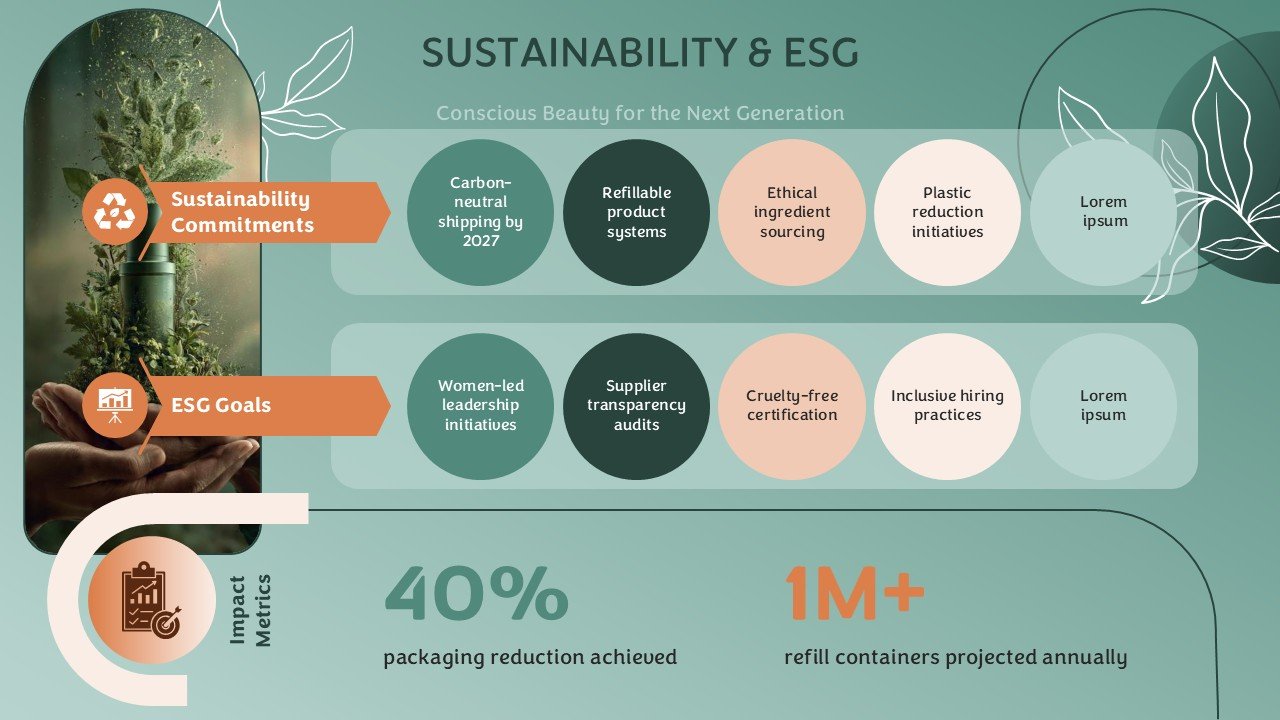 SUSTAINABILITY & ESG

Conscious Beauty for the Next Generation

Sustainability Commitments

Carbon-neutral shipping by 2027

Refillable product systems

Ethical ingredient sourcing

Plastic reduction initiatives

Lorem ipsum

ESG Goals

Women-led leadership initiatives

Supplier transparency audits

Cruelty-free certification

Inclusive hiring practices

Lorem ipsum

Impact Metrics

40%

packaging reduction achieved

1M+

refill containers projected annually